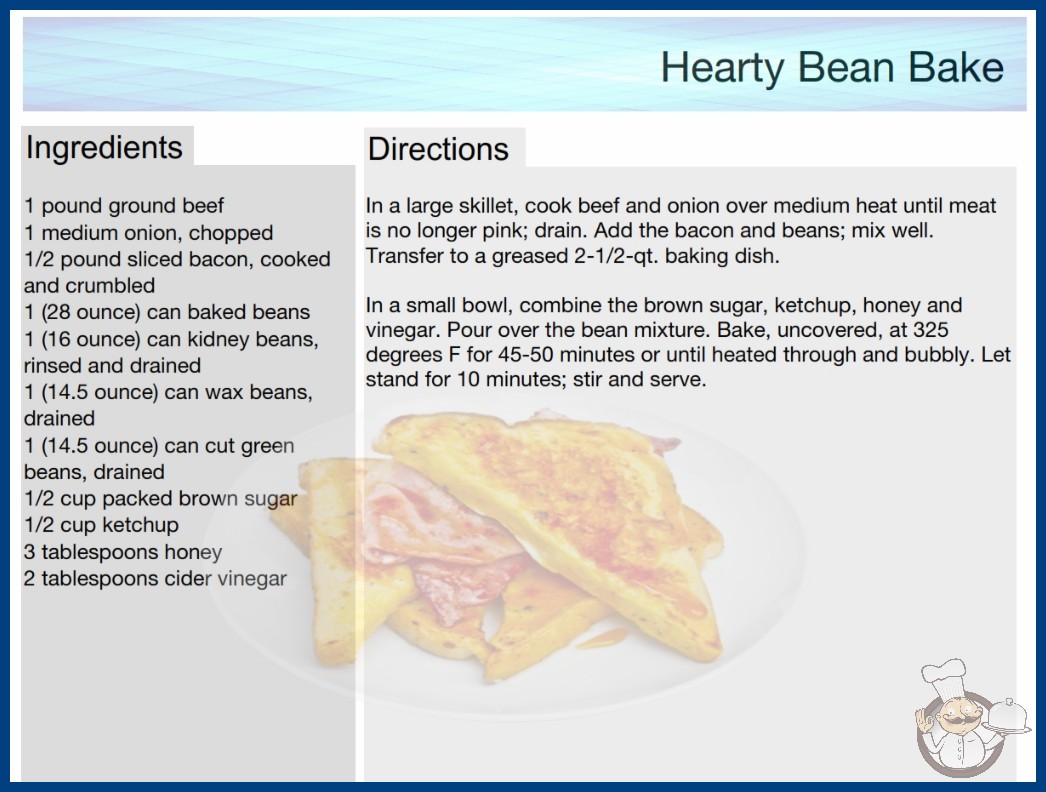 Hearty Bean Bake

Ingredients

1 pound ground beef
1 medium onion, chopped
1/2 pound sliced bacon, cooked and crumbled
1 (28 ounce) can baked beans
1 (16 ounce) can kidney beans, rinsed and drained
1 (14.5 ounce) can wax beans, drained
1 (14.5 ounce) can cut green beans, drained
1/2 cup packed brown sugar
1/2 cup ketchup
3 tablespoons honey
2 tablespoons cider vinegar

Directions

In a large skillet, cook beef and onion over medium heat until meat is no longer pink; drain. Add the bacon and beans; mix well. Transfer to a greased 2-1/2-qt. baking dish.

In a small bowl, combine the brown sugar, ketchup, honey and vinegar. Pour over the bean mixture. Bake, uncovered, at 325 degrees F for 45-50 minutes or until heated through and bubbly. Let stand for 10 minutes; stir and serve.